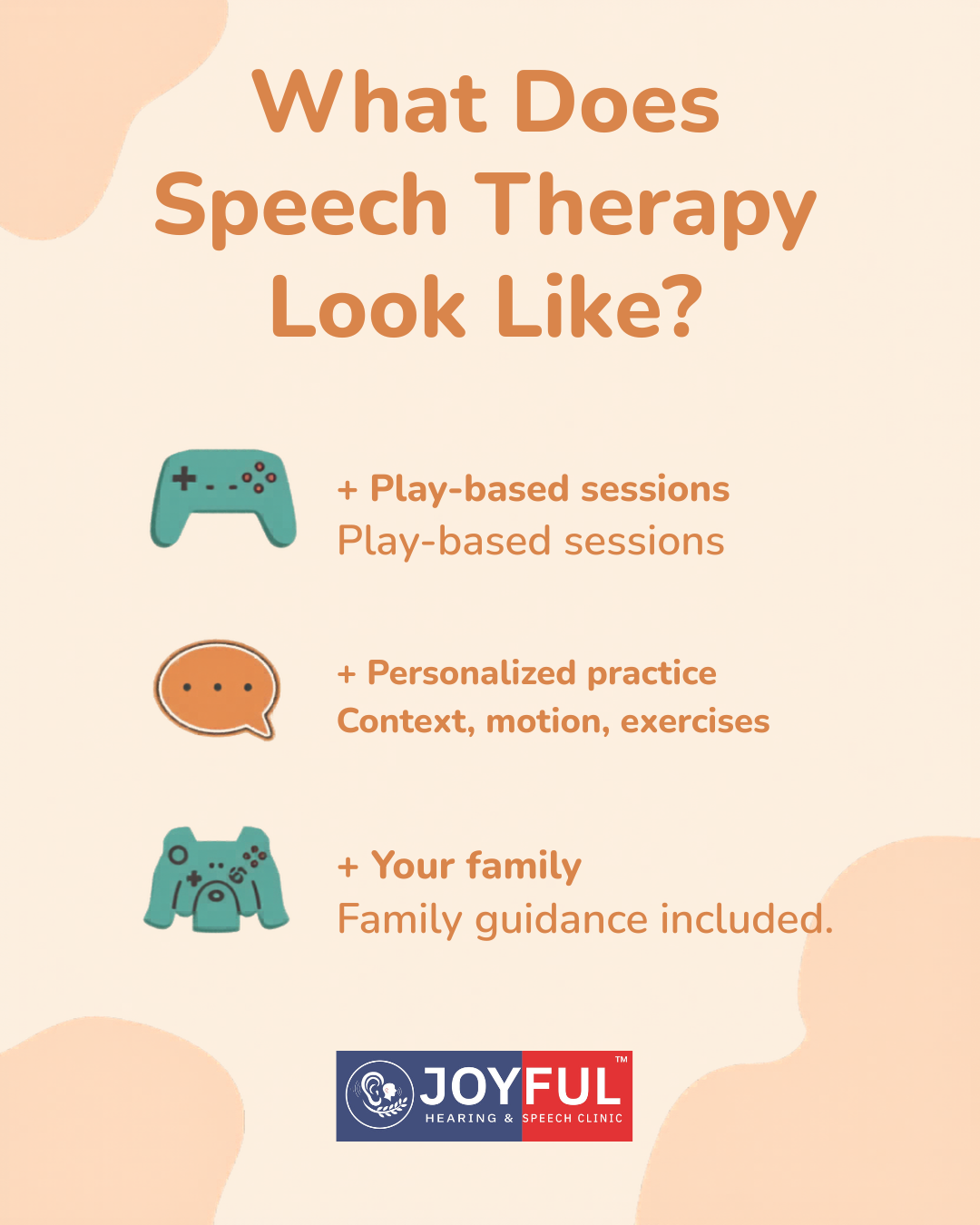 What Does Speech Therapy Look Like?

+ Play-based sessions
Play-based sessions

+ Personalized practice
Context, motion, exercises

+ Your family
Family guidance included.

JOYFUL™
HEARING & SPEECH CLINIC